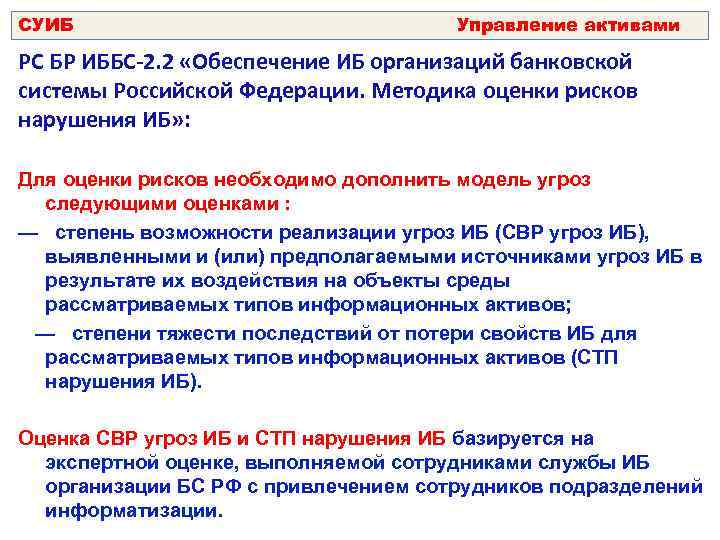 СУИБ Управление активами

РС БР ИББС-2.2 «Обеспечение ИБ организаций банковской системы Российской Федерации. Методика оценки рисков нарушения ИБ»:

Для оценки рисков необходимо дополнить модель угроз следующими оценками :

— степень возможности реализации угроз ИБ (СВР угроз ИБ), выявленными и (или) предполагаемыми источниками угроз ИБ в результате их воздействия на объекты среды рассматриваемых типов информационных активов;

— степени тяжести последствий от потери свойств ИБ для рассматриваемых типов информационных активов (СТП нарушения ИБ).

Оценка СВР угроз ИБ и СТП нарушения ИБ базируется на экспертной оценке, выполняемой сотрудниками службы ИБ организации БС РФ с привлечением сотрудников подразделений информатизации.